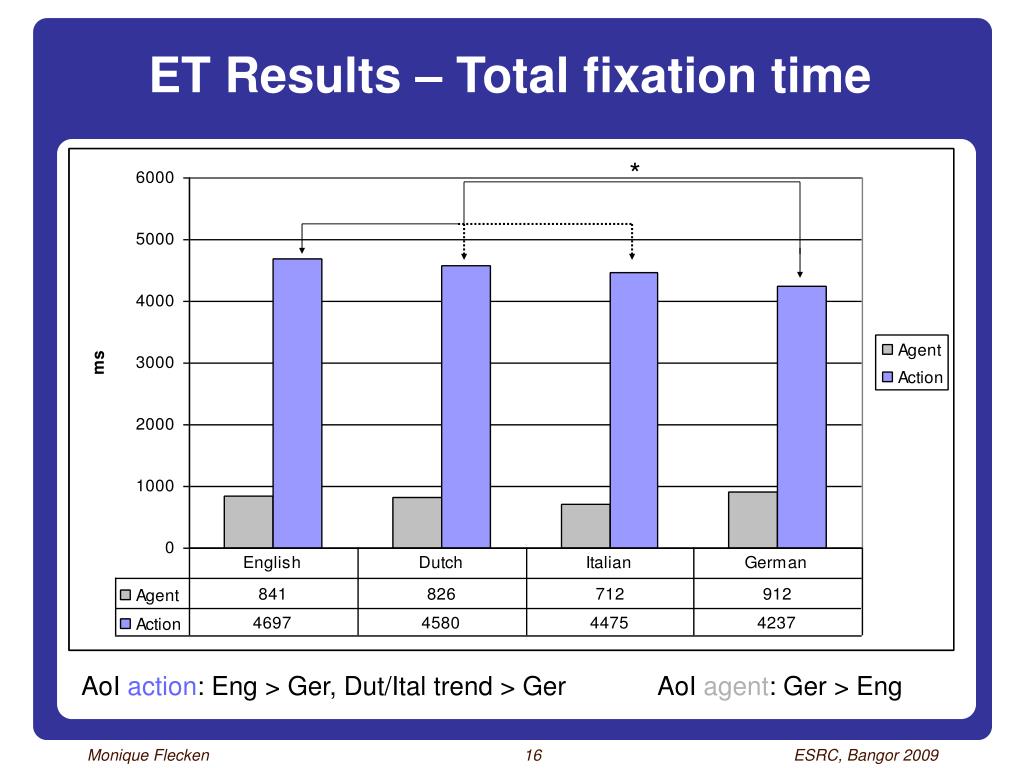 ET Results – Total fixation time

*

6000
5000
4000
3000
2000
1000
0

ms

Agent
Action

| | English | Dutch | Italian | German |
|---|---|---|---|---|
| Agent | 841 | 826 | 712 | 912 |
| Action | 4697 | 4580 | 4475 | 4237 |

AoI action: Eng > Ger, Dut/Ital trend > Ger

AoI agent: Ger > Eng

Monique Flecken

16

ESRC, Bangor 2009